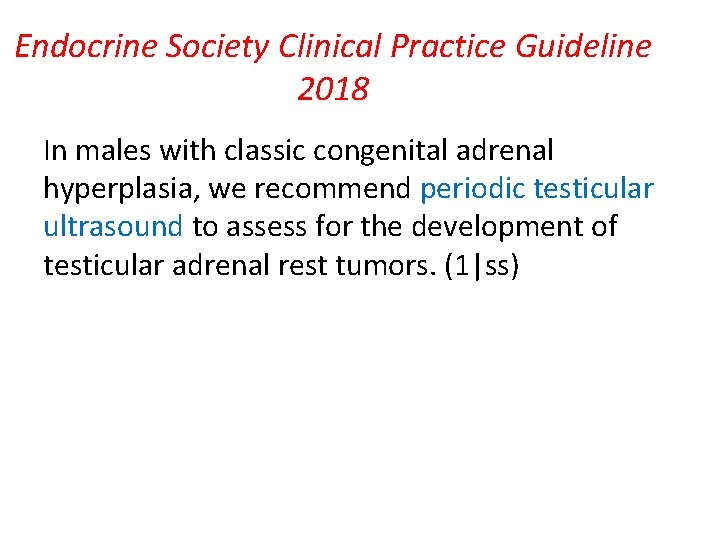 Endocrine Society Clinical Practice Guideline 2018

In males with classic congenital adrenal hyperplasia, we recommend periodic testicular ultrasound to assess for the development of testicular adrenal rest tumors. (1|ss)